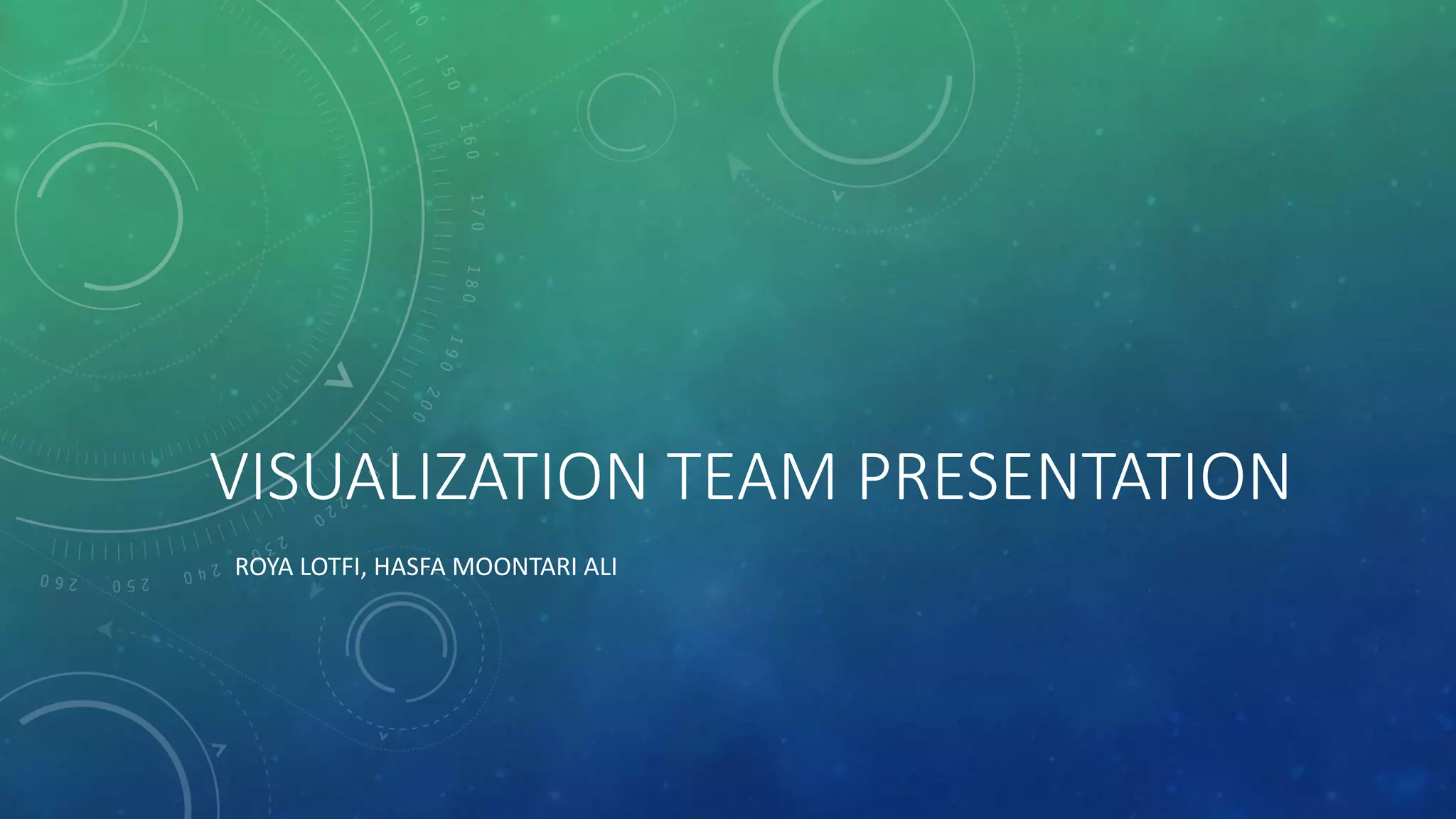 VISUALIZATION TEAM PRESENTATION

ROYA LOTFI, HASFA MOONTARI ALI